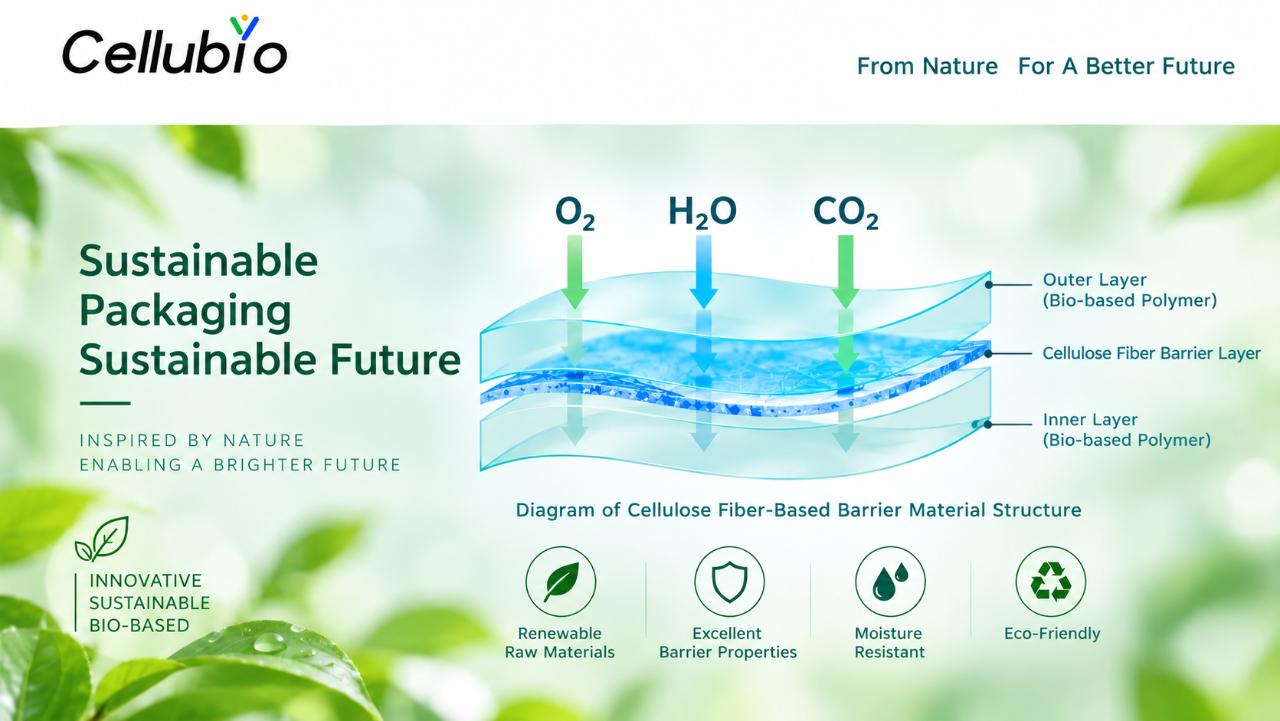 Cellubio

From Nature For A Better Future

Sustainable Packaging Sustainable Future

INSPIRED BY NATURE
ENABLING A BRIGHTER FUTURE

INNOVATIVE
SUSTAINABLE
BIO-BASED

$O_2$ $H_2O$ $CO_2$

Outer Layer (Bio-based Polymer)

Cellulose Fiber Barrier Layer

Inner Layer (Bio-based Polymer)

Diagram of Cellulose Fiber-Based Barrier Material Structure

Renewable Raw Materials

Excellent Barrier Properties

Moisture Resistant

Eco-Friendly